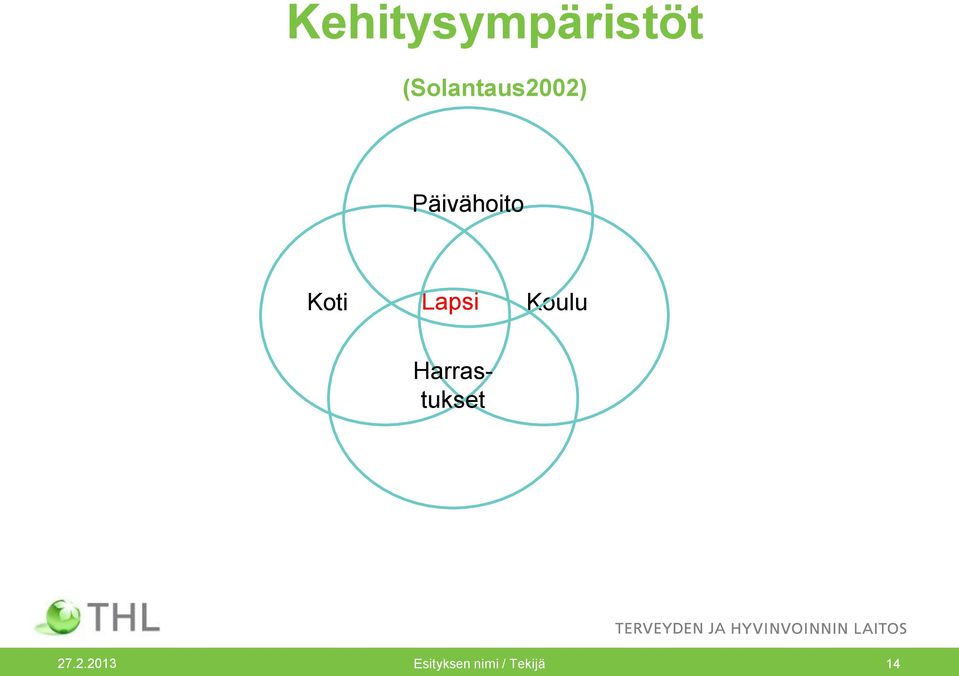 Kehitysympäristöt

(Solantaus2002)

Päivähoito

Koti

Lapsi

Koulu

Harrastukset

THL

TERVEYDEN JA HYVINVOINNIN LAITOS

27.2.2013

Esityksen nimi / Tekijä

14